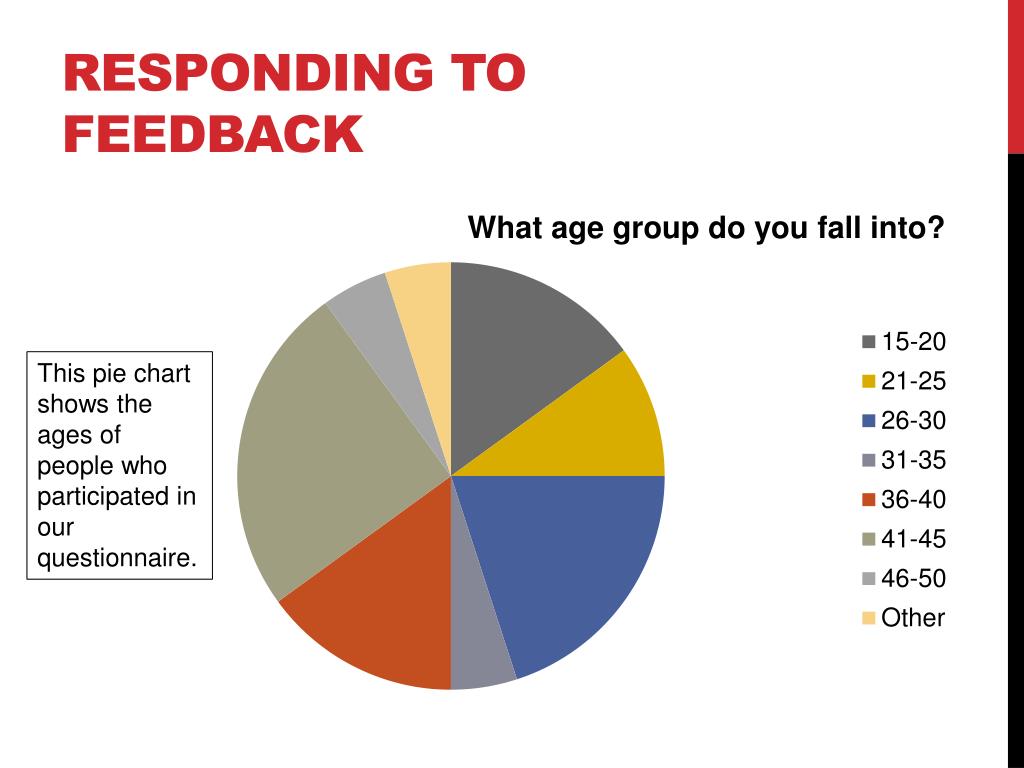 RESPONDING TO FEEDBACK

What age group do you fall into?

This pie chart shows the ages of people who participated in our questionnaire.

15-20
21-25
26-30
31-35
36-40
41-45
46-50
Other